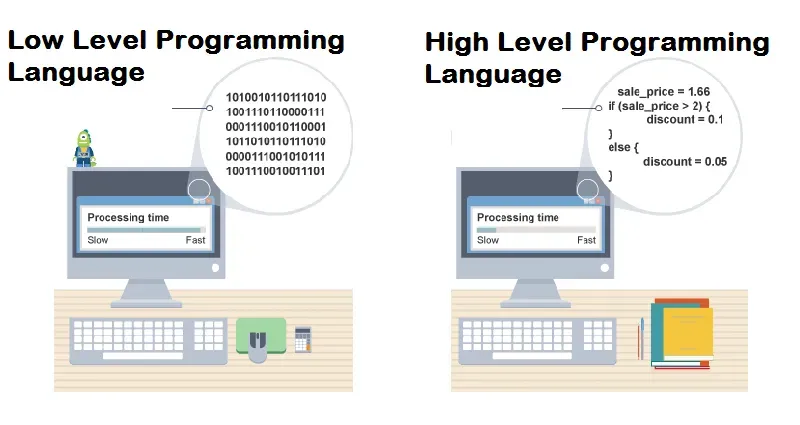 Low Level Programming Language

1010010110111010
1001110110000111
0001110010110001
1011010110111010
0000111001010111
1001110010011101

Processing time
Slow Fast

High Level Programming Language

sale_price = 1.66
if (sale_price > 2) {
discount = 0.1
}
else {
discount = 0.05
}

Processing time
Slow Fast